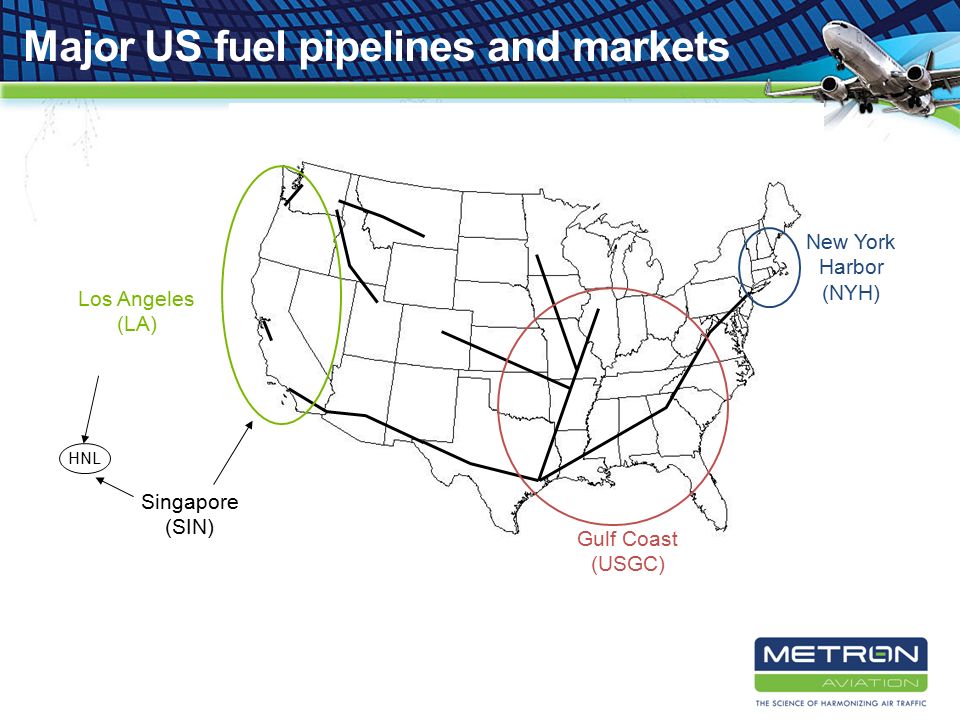 Major US fuel pipelines and markets

Los Angeles
(LA)

New York
Harbor
(NYH)

HNL

Singapore
(SIN)

Gulf Coast
(USGC)

METRON
AVIATION
THE SCIENCE OF HARMONIZING AIR TRAFFIC